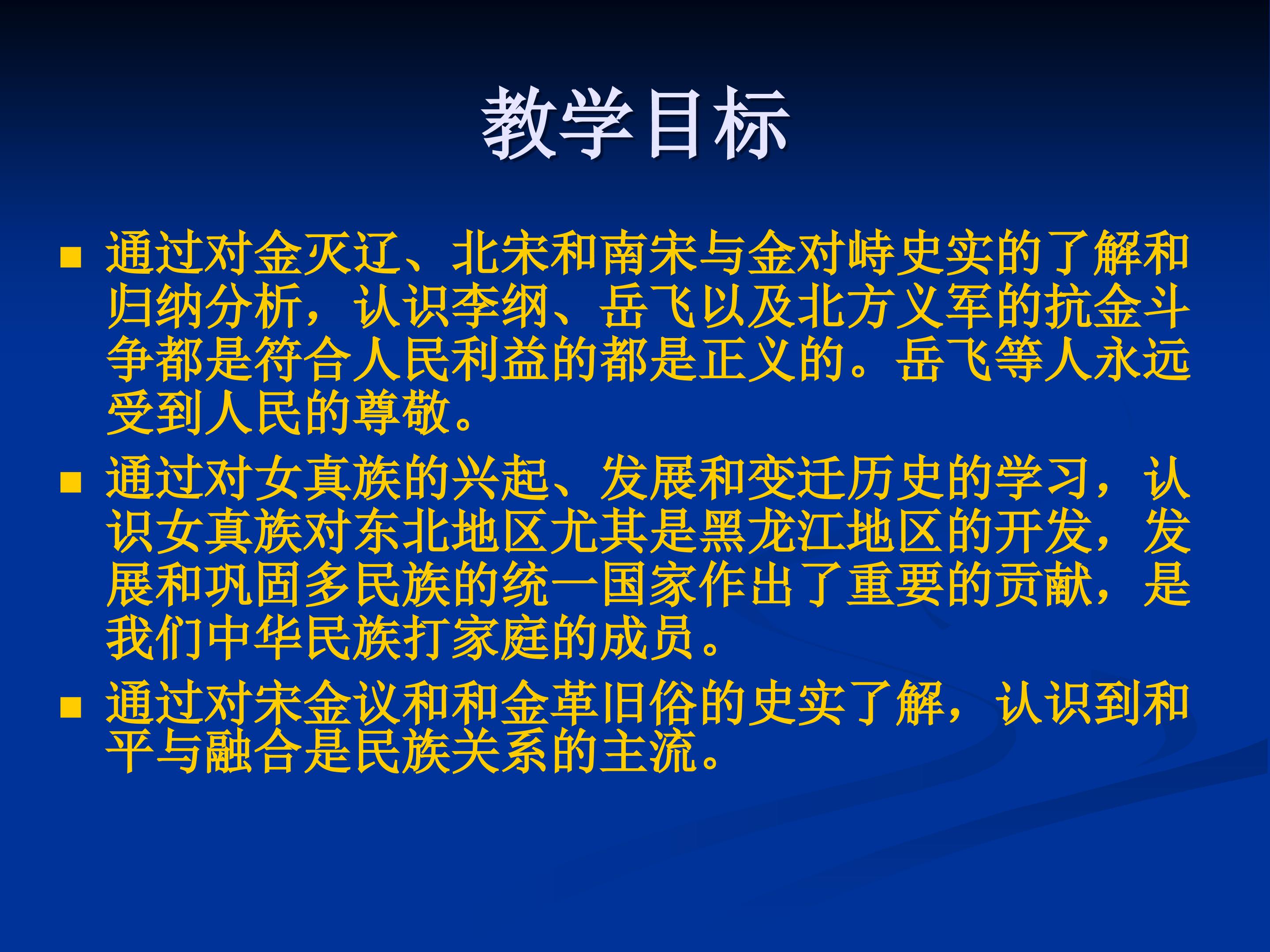 教学目标

■ 通过对金灭辽、北宋和南宋与金对峙史实的了解和归纳分析，认识李纲、岳飞以及北方义军的抗金斗争都是符合人民利益的都是正义的。岳飞等人永远受到人民的尊敬。

■ 通过对女真族的兴起、发展和变迁历史的学习，认识女真族对东北地区尤其是黑龙江地区的开发，发展和巩固多民族的统一国家作出了重要的贡献，是我们中华民族打家庭的成员。

■ 通过对宋金议和和金革旧俗的史实了解，认识到和平与融合是民族关系的主流。